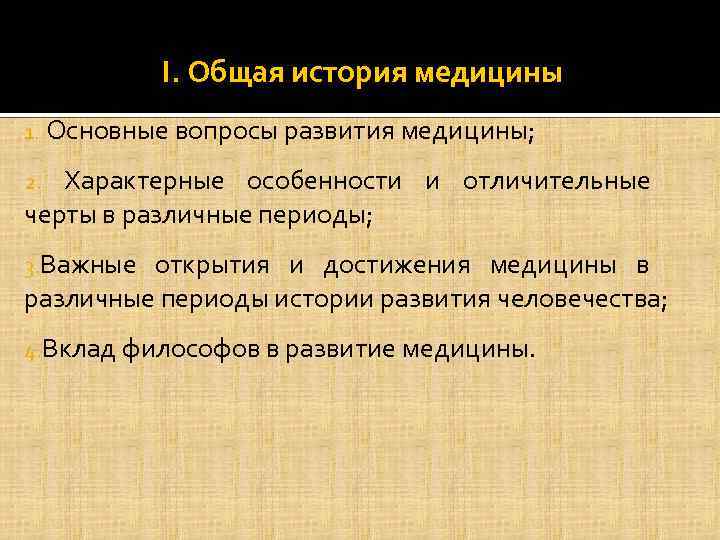 I. Общая история медицины

1. Основные вопросы развития медицины;

2. Характерные особенности и отличительные черты в различные периоды;

3. Важные открытия и достижения медицины в различные периоды истории развития человечества;

4. Вклад философов в развитие медицины.